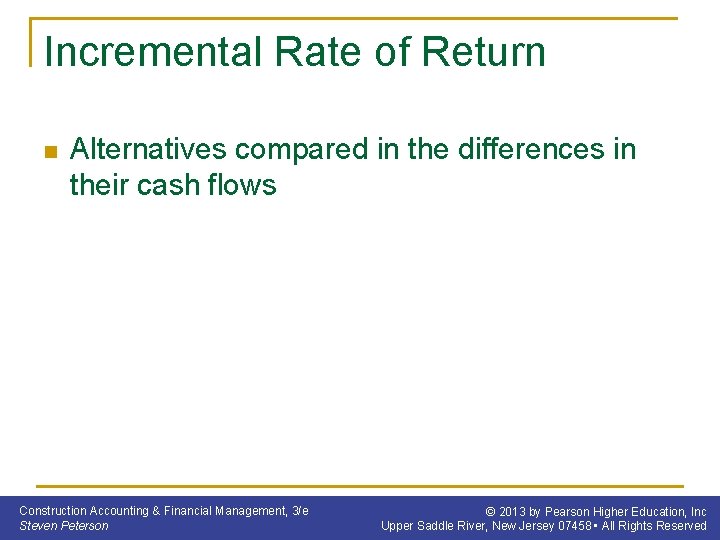 Incremental Rate of Return

Alternatives compared in the differences in their cash flows

Construction Accounting & Financial Management, 3/e
Steven Peterson

© 2013 by Pearson Higher Education, Inc
Upper Saddle River, New Jersey 07458 • All Rights Reserved